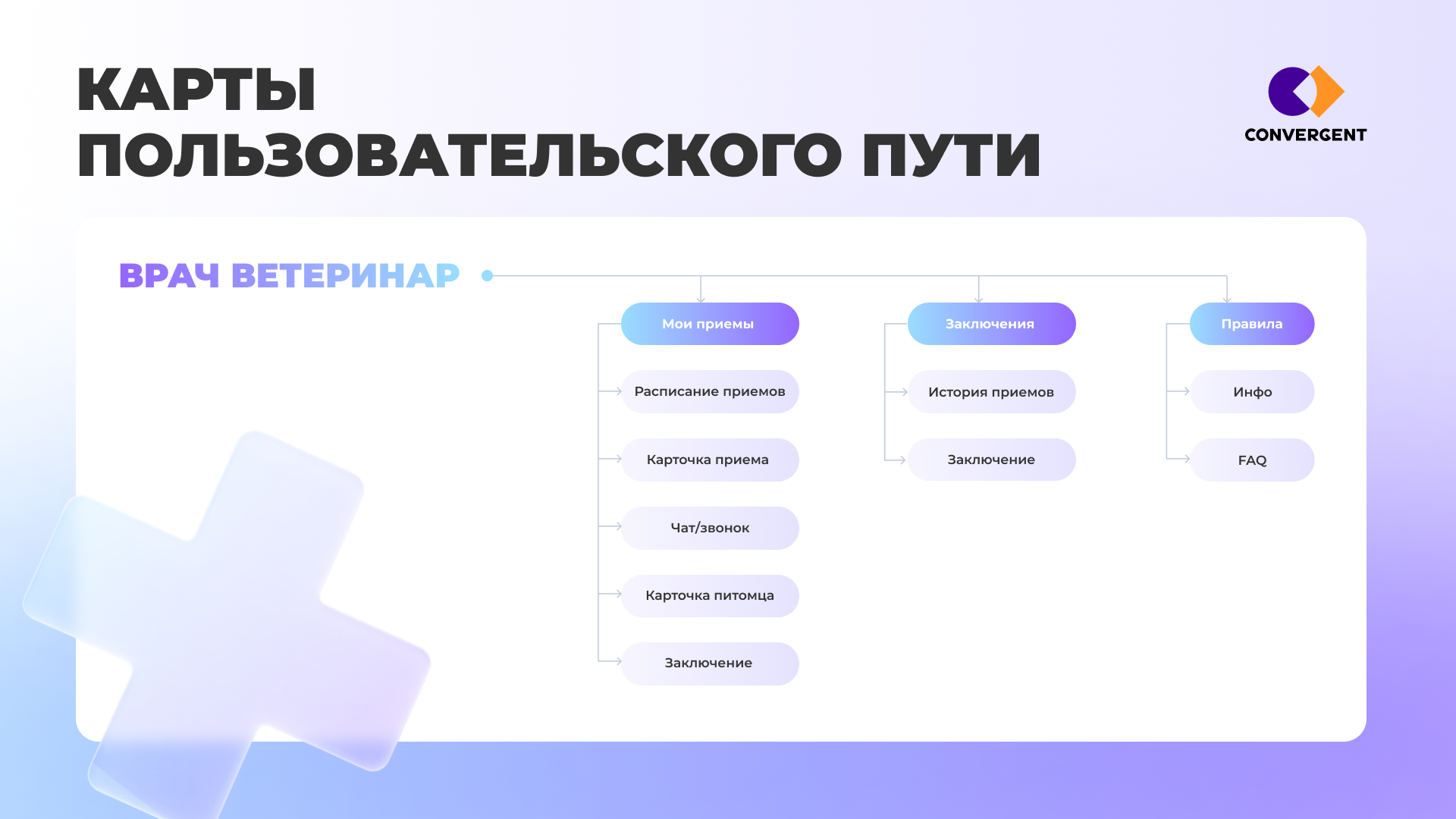 КАРТЫ ПОЛЬЗОВАТЕЛЬСКОГО ПУТИ

CONVERGENT

ВРАЧ ВЕТЕРИНАР

Мои приемы
Расписание приемов
Карточка приема
Чат/звонок
Карточка питомца
Заключение

Заключения
История приемов
Заключение

Правила
Инфо
FAQ